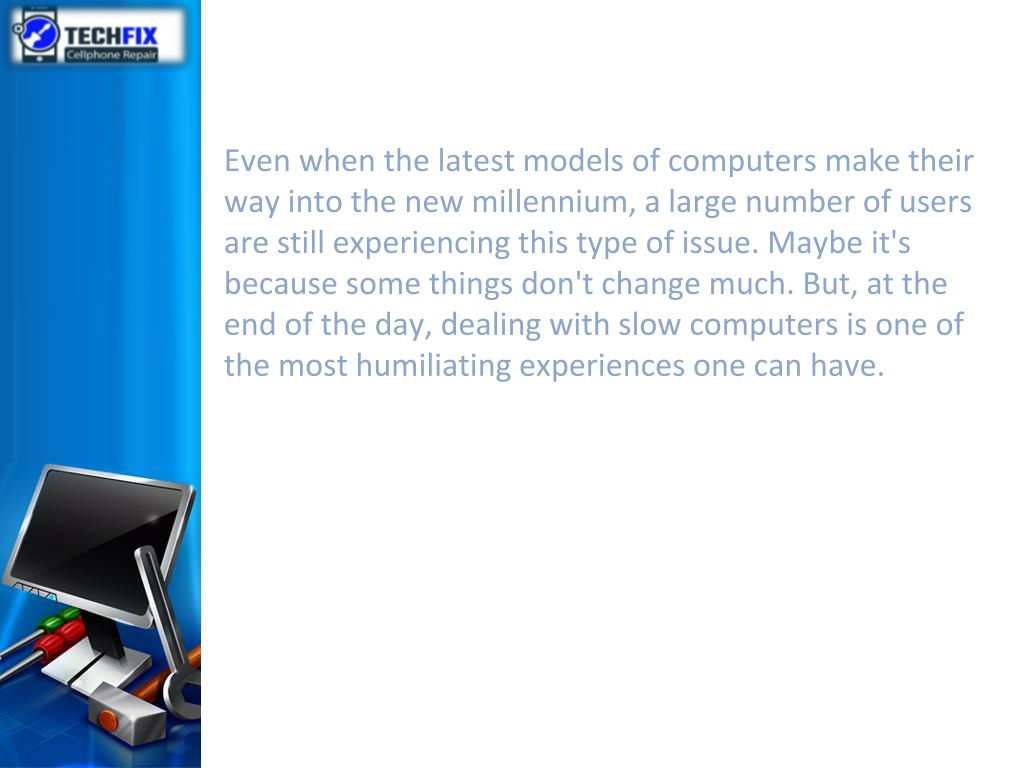 TECHFIX
Cellphone Repair

Even when the latest models of computers make their way into the new millennium, a large number of users are still experiencing this type of issue. Maybe it's because some things don't change much. But, at the end of the day, dealing with slow computers is one of the most humiliating experiences one can have.